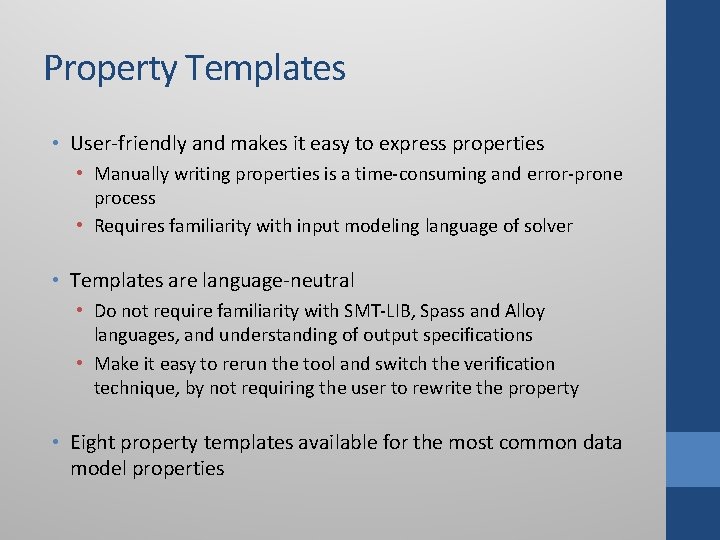 Property Templates

• User-friendly and makes it easy to express properties
• Manually writing properties is a time-consuming and error-prone process
• Requires familiarity with input modeling language of solver

• Templates are language-neutral
• Do not require familiarity with SMT-LIB, Spass and Alloy languages, and understanding of output specifications
• Make it easy to rerun the tool and switch the verification technique, by not requiring the user to rewrite the property

• Eight property templates available for the most common data model properties